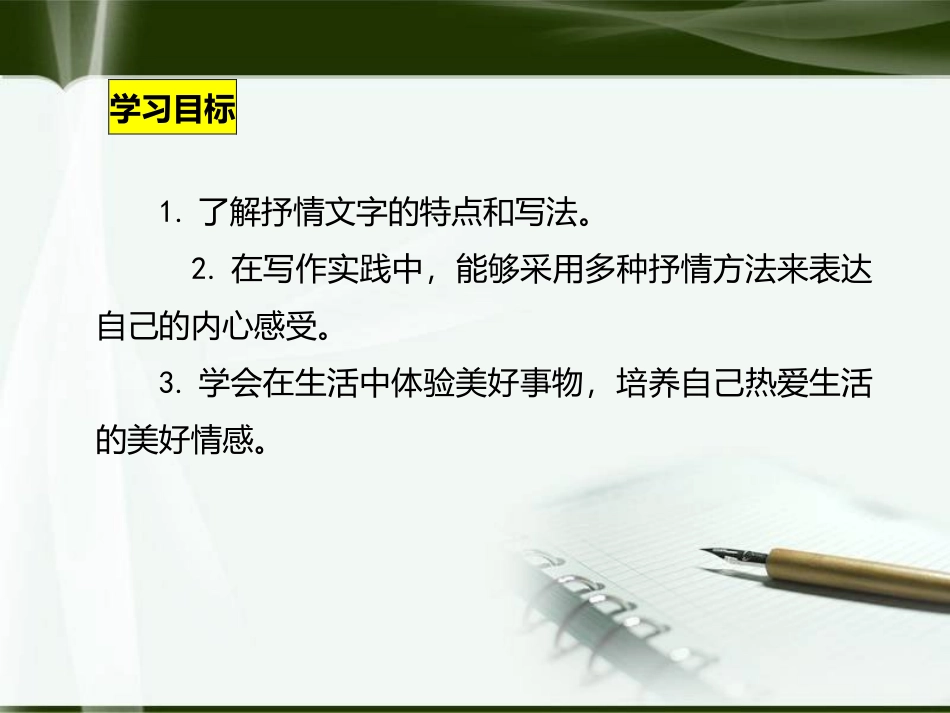 学习目标

1. 了解抒情文字的特点和写法。

2. 在写作实践中，能够采用多种抒情方法来表达自己的内心感受。

3. 学会在生活中体验美好事物，培养自己热爱生活的美好情感。